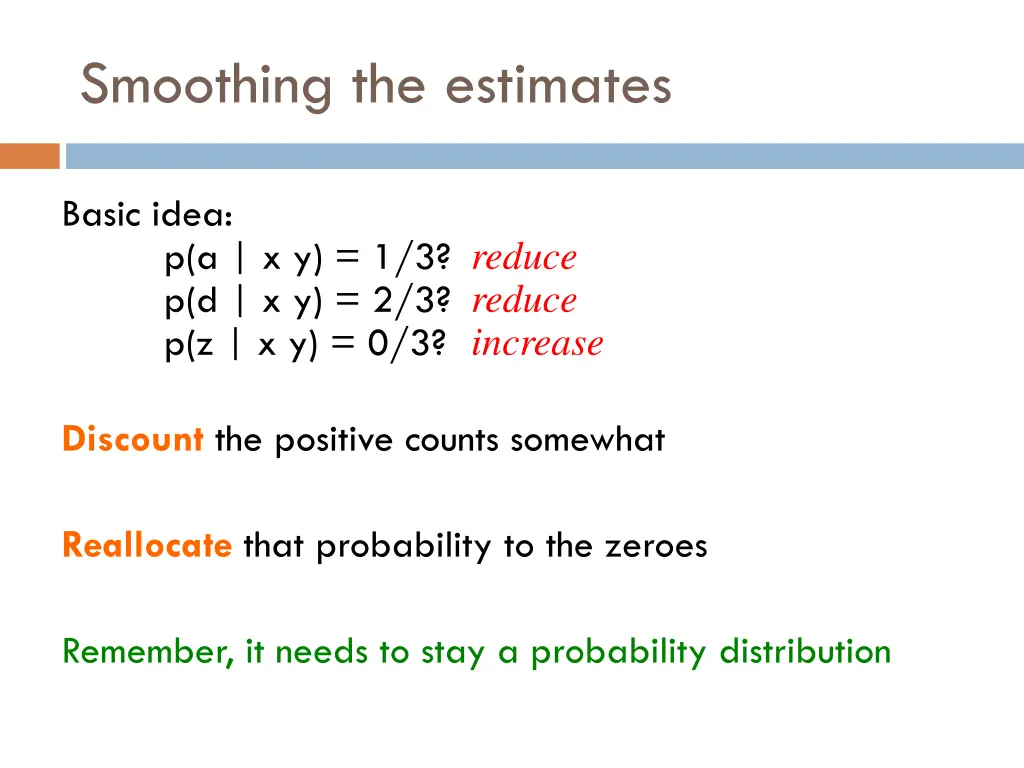 Smoothing the estimates

Basic idea:
p(a | x y) = 1/3? reduce
p(d | x y) = 2/3? reduce
p(z | x y) = 0/3? increase

Discount the positive counts somewhat

Reallocate that probability to the zeroes

Remember, it needs to stay a probability distribution